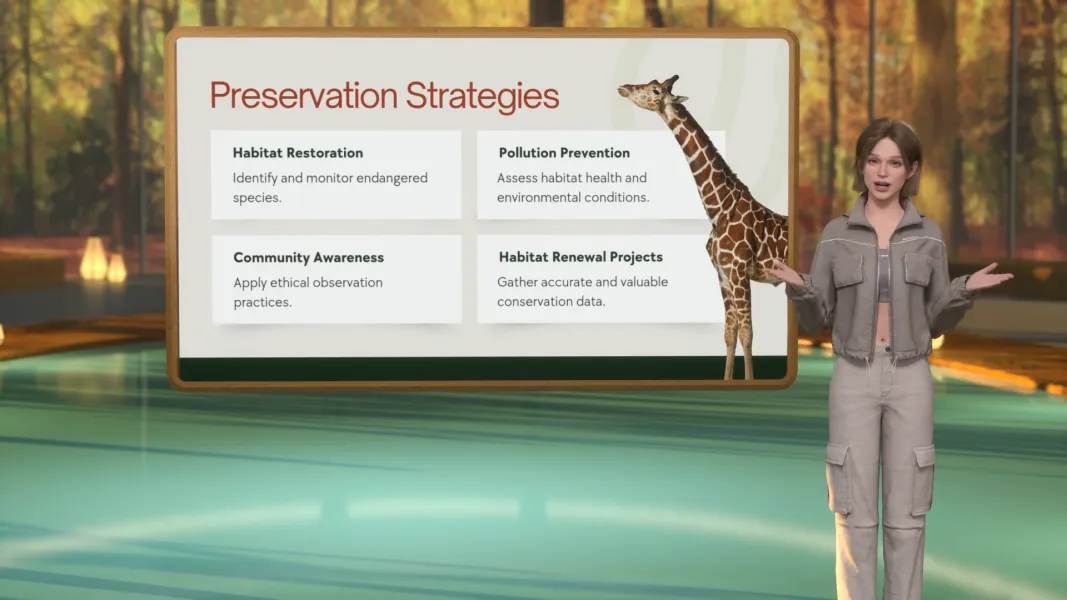 Preservation Strategies

Habitat Restoration
Identify and monitor endangered species.

Pollution Prevention
Assess habitat health and environmental conditions.

Community Awareness
Apply ethical observation practices.

Habitat Renewal Projects
Gather accurate and valuable conservation data.